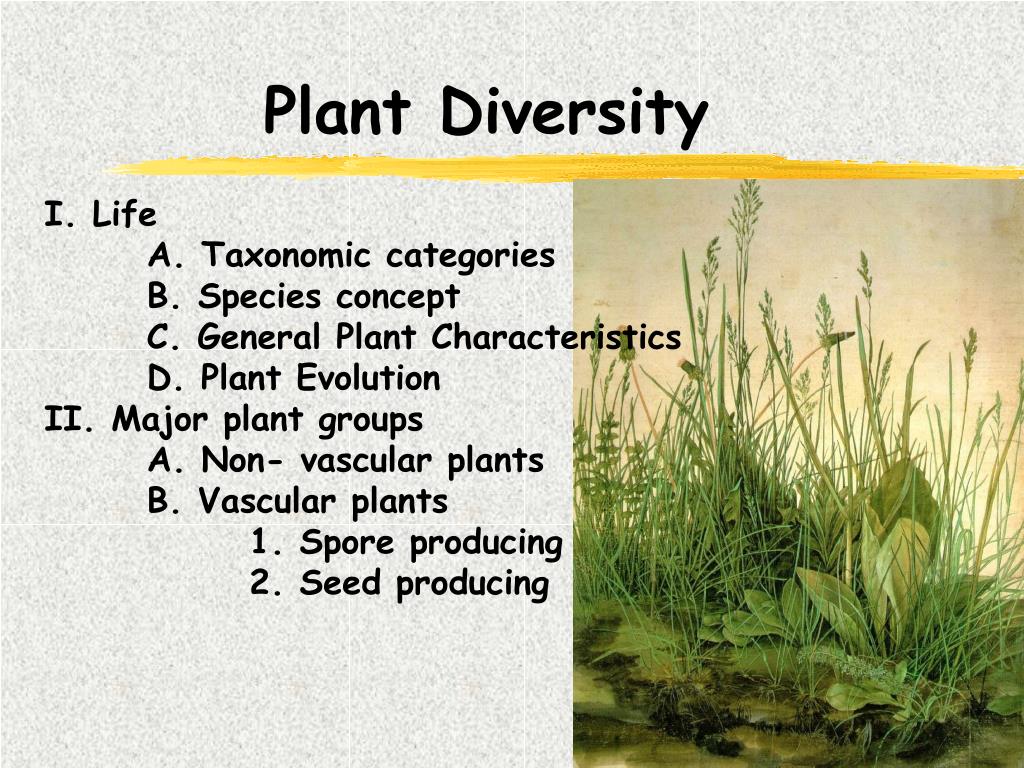 Plant Diversity

I. Life

A. Taxonomic categories

B. Species concept

C. General Plant Characteristics

D. Plant Evolution

II. Major plant groups

A. Non- vascular plants

B. Vascular plants

1. Spore producing

2. Seed producing